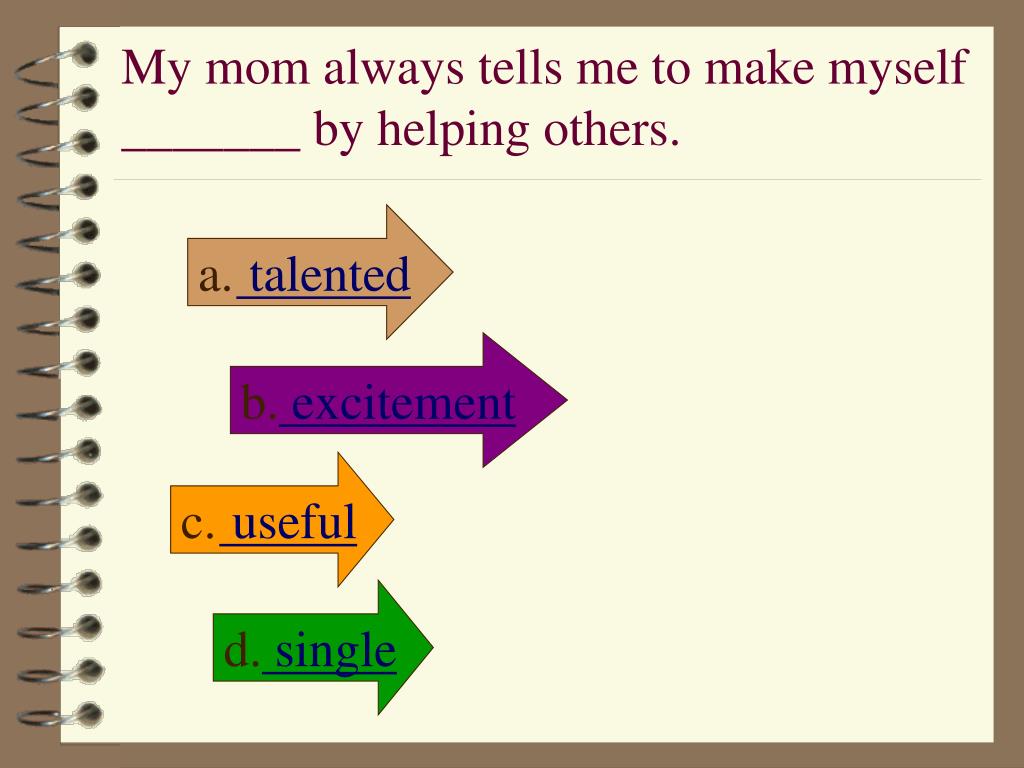 My mom always tells me to make myself _______ by helping others.

a. talented

b. excitement

c. useful

d. single